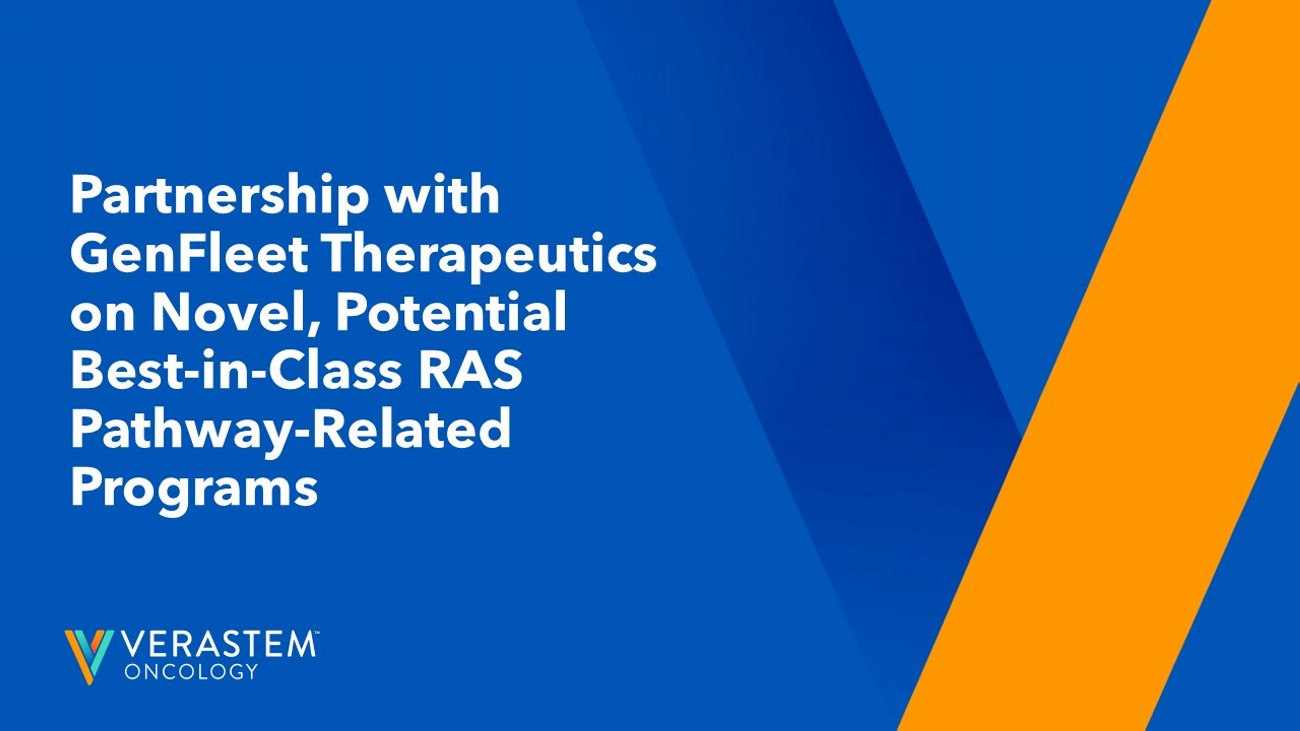 Partnership with GenFleet Therapeutics on Novel, Potential Best-in-Class RAS Pathway-Related Programs

VERASTEM™
ONCOLOGY